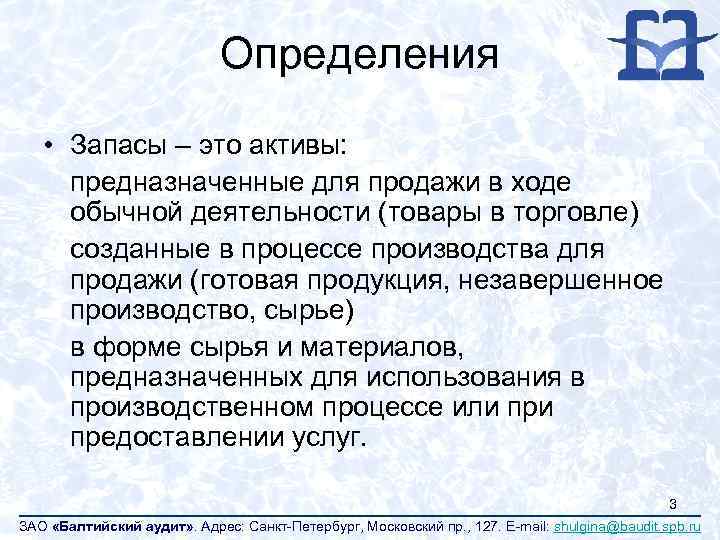 Определения

• Запасы – это активы:

предназначенные для продажи в ходе обычной деятельности (товары в торговле)

созданные в процессе производства для продажи (готовая продукция, незавершенное производство, сырье)

в форме сырья и материалов, предназначенных для использования в производственном процессе или при предоставлении услуг.

3

ЗАО «Балтийский аудит». Адрес: Санкт-Петербург, Московский пр., 127. E-mail: shulgina@baudit.spb.ru